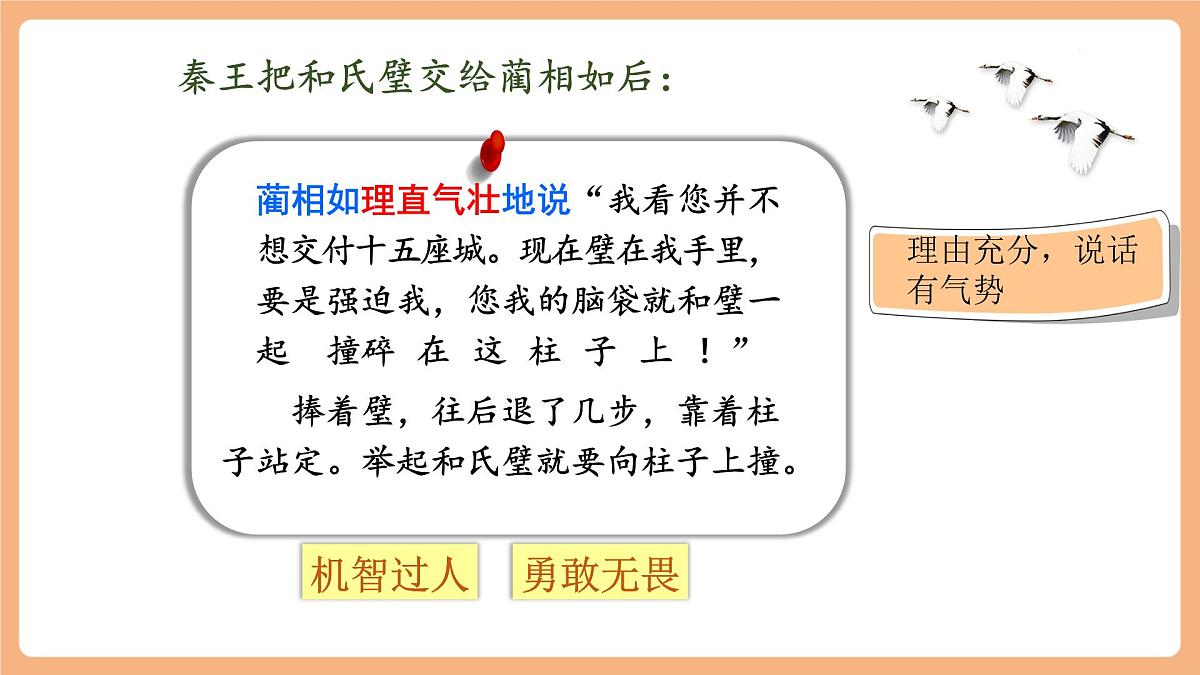 秦王把和氏璧交给蔺相如后：

蔺相如理直气壮地说“我看您并不想交付十五座城。现在璧在我手里，要是强迫我，您我的脑袋就和璧一起 撞碎 在 这 柱 子 上 ！”

捧着璧，往后退了几步，靠着柱子站定。举起和氏璧就要向柱子上撞。

理由充分，说话有气势

机智过人

勇敢无畏